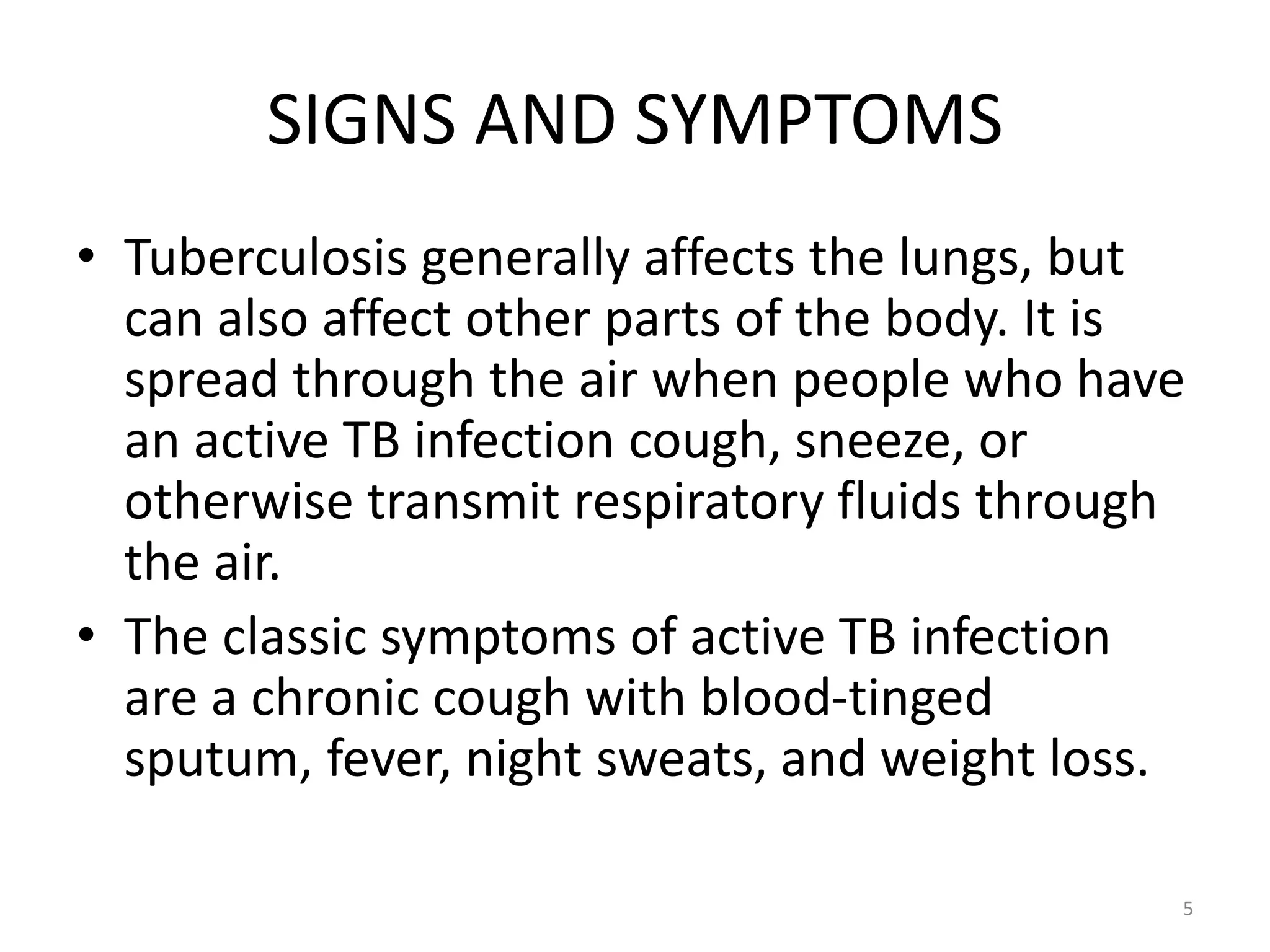 SIGNS AND SYMPTOMS

• Tuberculosis generally affects the lungs, but can also affect other parts of the body. It is spread through the air when people who have an active TB infection cough, sneeze, or otherwise transmit respiratory fluids through the air.

• The classic symptoms of active TB infection are a chronic cough with blood-tinged sputum, fever, night sweats, and weight loss.

5